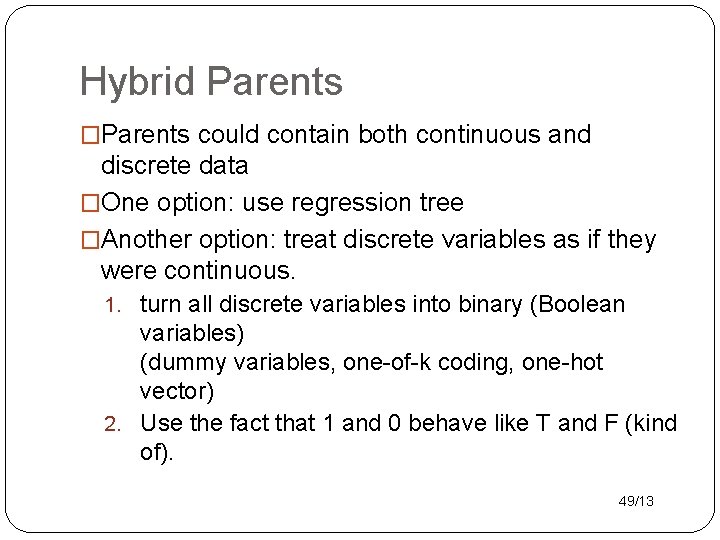 Hybrid Parents

□Parents could contain both continuous and discrete data

□One option: use regression tree

□Another option: treat discrete variables as if they were continuous.

1. turn all discrete variables into binary (Boolean variables)
(dummy variables, one-of-k coding, one-hot vector)
2. Use the fact that 1 and 0 behave like T and F (kind of).

49/13